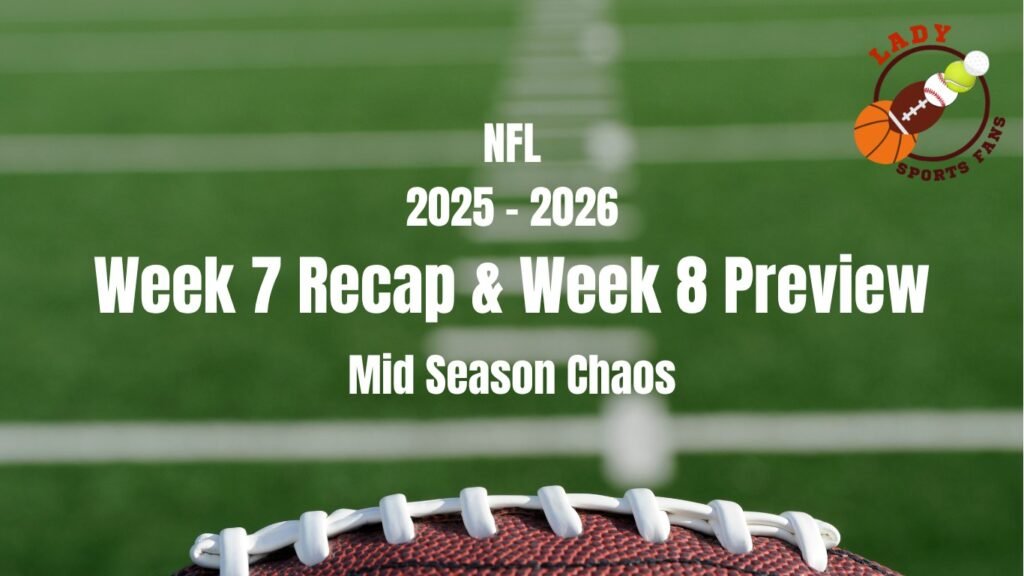 LADY
SPORTS FANS

NFL
2025 - 2026
Week 7 Recap & Week 8 Preview
Mid Season Chaos